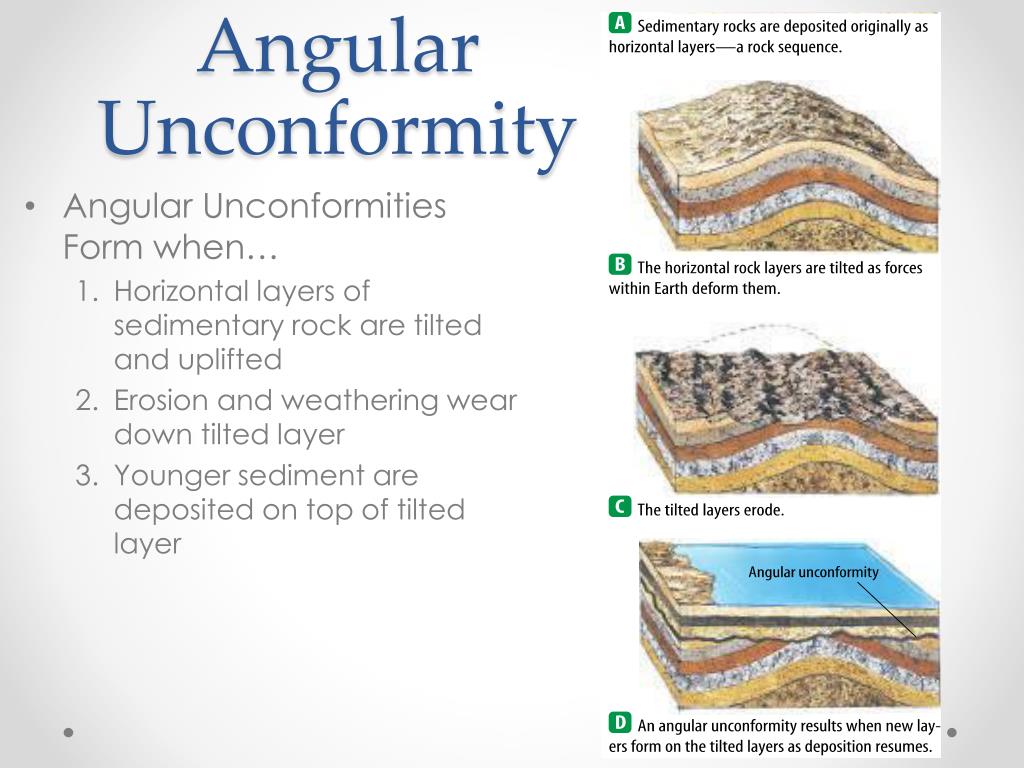 Angular Unconformity

• Angular Unconformities Form when…
1. Horizontal layers of sedimentary rock are tilted and uplifted
2. Erosion and weathering wear down tilted layer
3. Younger sediment are deposited on top of tilted layer

A Sedimentary rocks are deposited originally as horizontal layers—a rock sequence.

B The horizontal rock layers are tilted as forces within Earth deform them.

C The tilted layers erode.

Angular unconformity

D An angular unconformity results when new layers form on the tilted layers as deposition resumes.